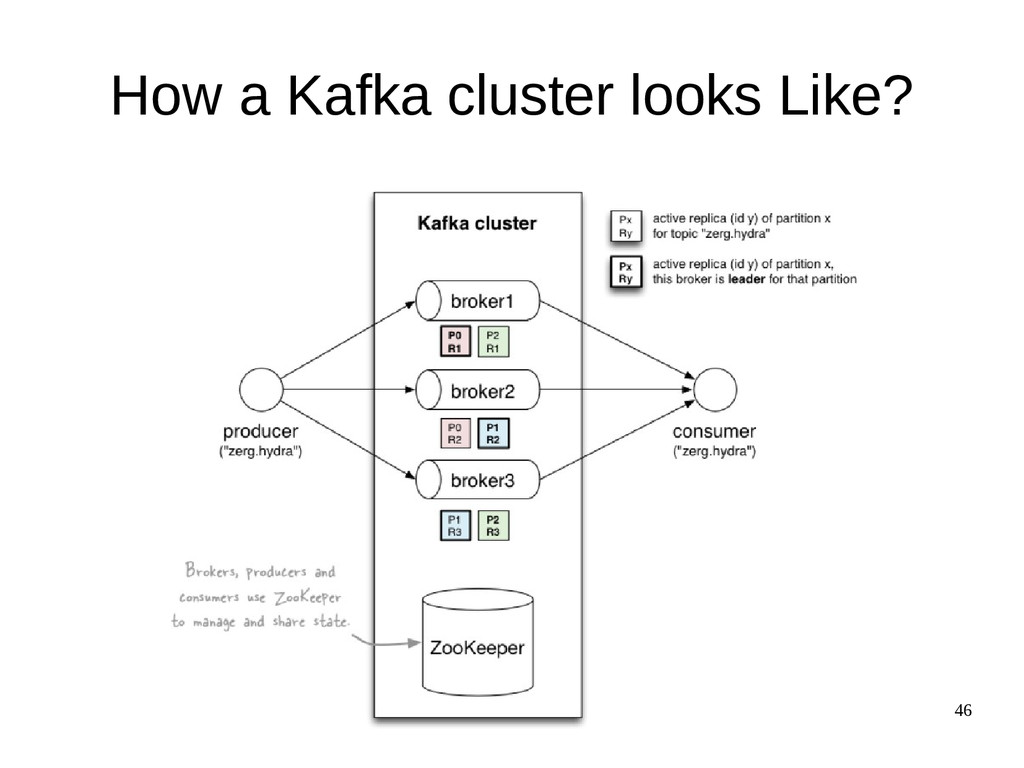 How a Kafka cluster looks Like?

Kafka cluster

Px Ry active replica (id y) of partition x for topic "zerg.hydra"

Px Ry active replica (id y) of partition x, this broker is leader for that partition

broker1

P0 R1 P2 R1

broker2

P0 R2 P1 R2

broker3

P1 R3 P2 R3

producer ("zerg.hydra")

consumer ("zerg.hydra")

Brokers, producers and consumers use ZooKeeper to manage and share state.

ZooKeeper

46